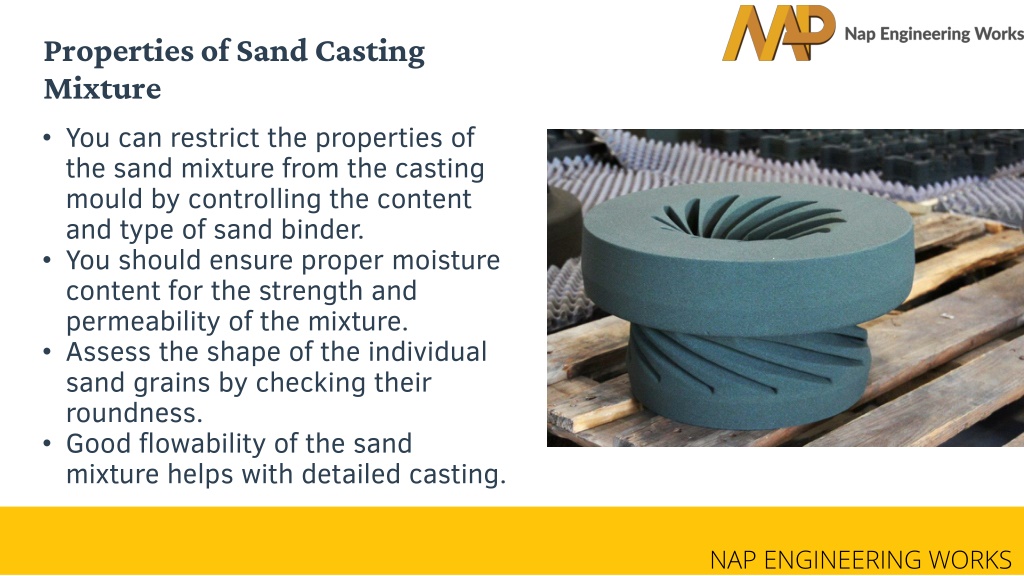 NAP Nap Engineering Works

Properties of Sand Casting Mixture

• You can restrict the properties of the sand mixture from the casting mould by controlling the content and type of sand binder.
• You should ensure proper moisture content for the strength and permeability of the mixture.
• Assess the shape of the individual sand grains by checking their roundness.
• Good flowability of the sand mixture helps with detailed casting.

NAP ENGINEERING WORKS